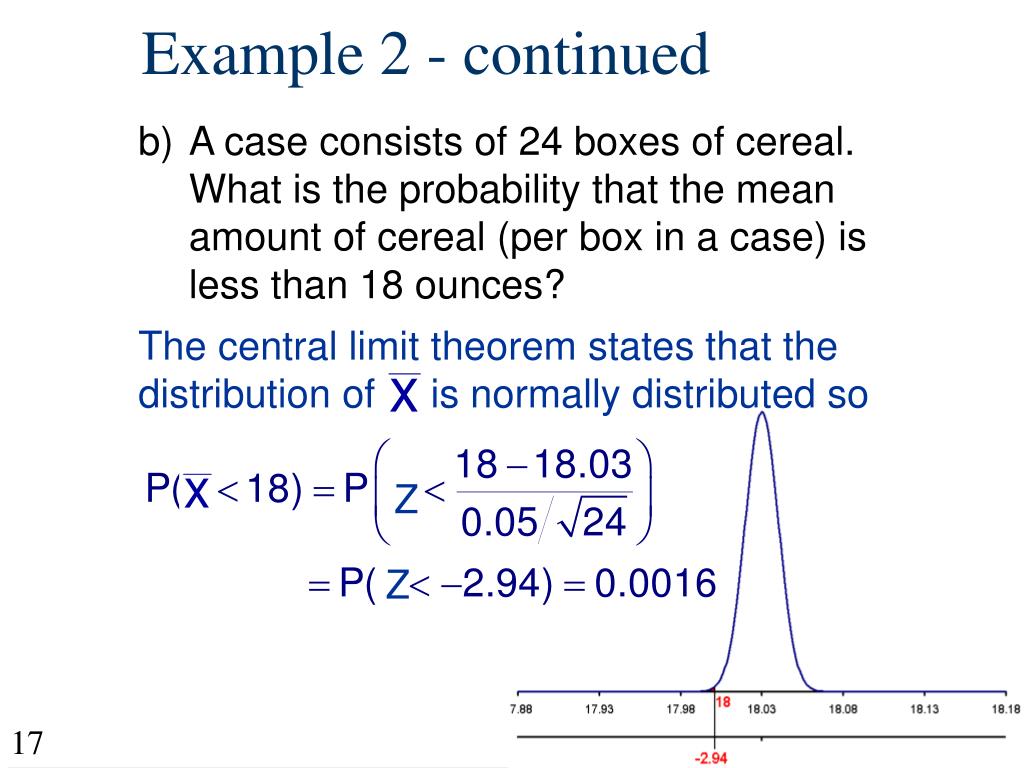 Example 2 - continued

b) A case consists of 24 boxes of cereal. What is the probability that the mean amount of cereal (per box in a case) is less than 18 ounces?

The central limit theorem states that the distribution of $\overline{X}$ is normally distributed so

$P(\overline{X} < 18) = P\left(Z < \frac{18 - 18.03}{0.05/\sqrt{24}}\right)$

$= P(Z < -2.94) = 0.0016$

7.88 17.93 17.98 18 18.03 18.08 18.13 18.18

-2.94

17